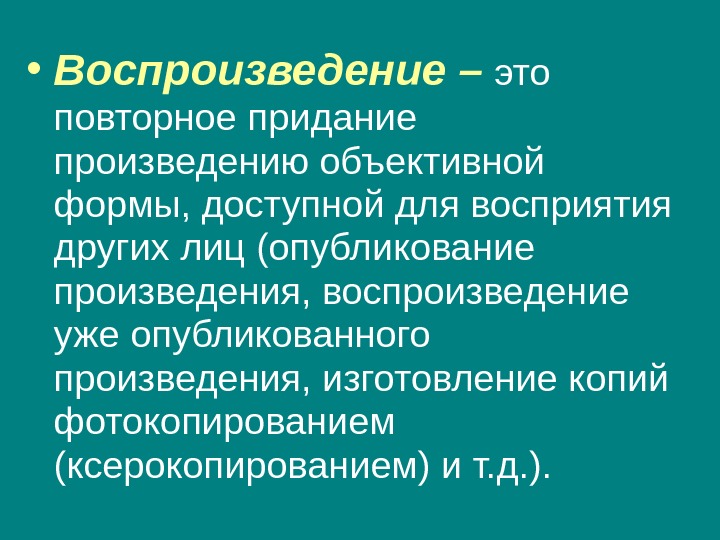 • Воспроизведение – это повторное придание произведению объективной формы, доступной для восприятия других лиц (опубликование произведения, воспроизведение уже опубликованного произведения, изготовление копий фотокопированием (ксерокопированием) и т.д.).